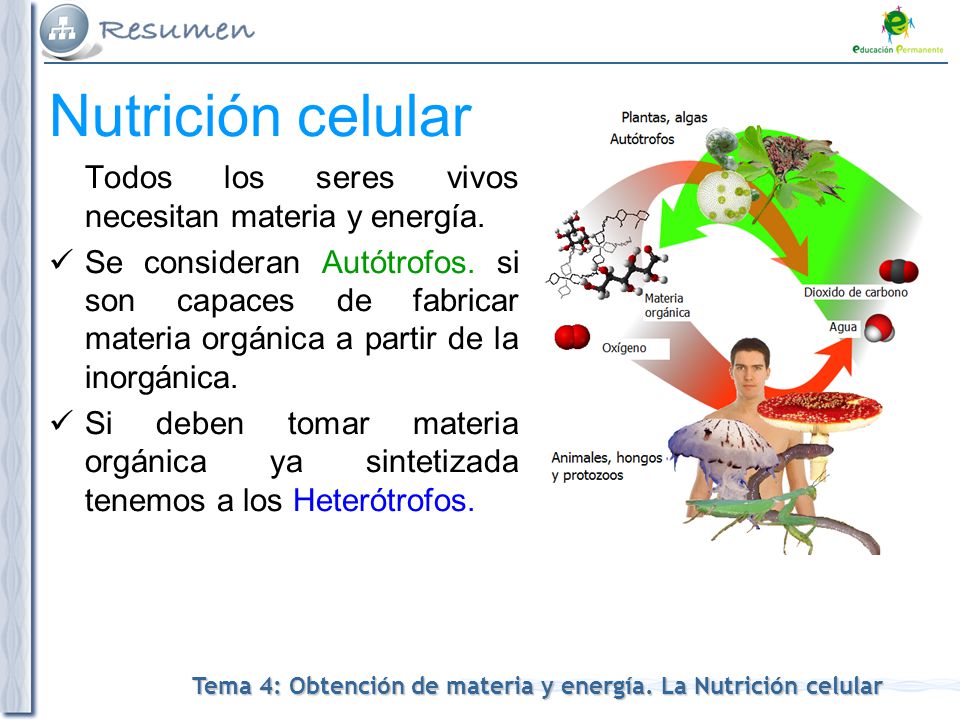 Resumen

Educación Permanente

Nutrición celular

Todos los seres vivos necesitan materia y energía.

✓ Se consideran Autótrofos. si son capaces de fabricar materia orgánica a partir de la inorgánica.

✓ Si deben tomar materia orgánica ya sintetizada tenemos a los Heterótrofos.

Plantas, algas
Autótrofos

Materia orgánica

Dioxido de carbono

Agua

Oxígeno

Animales, hongos y protozoos

Tema 4: Obtención de materia y energía. La Nutrición celular